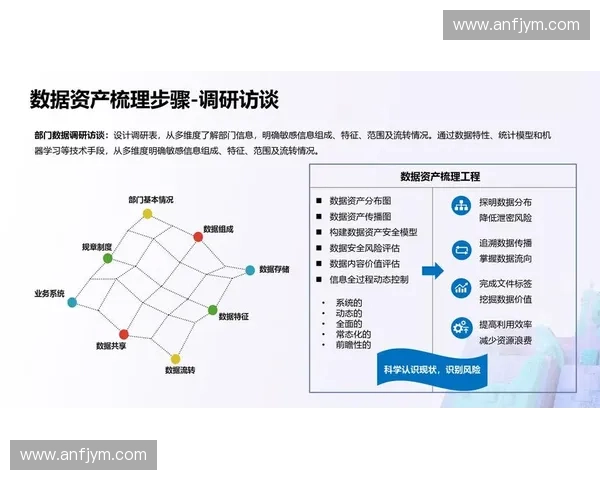 www.anfjym.com

数据资产梳理步骤-调研访谈

部门数据调研访谈：设计调研表，从多维度了解部门信息，明确敏感信息组成、特征、范围及流转情况。通过数据特性、统计模型和机器学习等技术手段，从多维度明确敏感信息组成、特征、范围及流转情况。

部门基本情况
数据组成
规章制度
数据存储
业务系统
数据特征
数据共享
数据流转

数据资产梳理工程

■ 数据资产分布图
■ 数据资产传播图
■ 构建数据资产安全模型
■ 数据安全风险评估
■ 数据内容价值评估
■ 信息全过程动态控制

• 系统的
• 动态的
• 全面的
• 常态化的
• 前瞻性的

探明数据分布
降低泄密风险

追溯数据传播
掌握数据流向

完成文件标签
挖掘数据价值

提高利用效率
减少资源浪费

科学认识现状，识别风险

www.anfjym.com